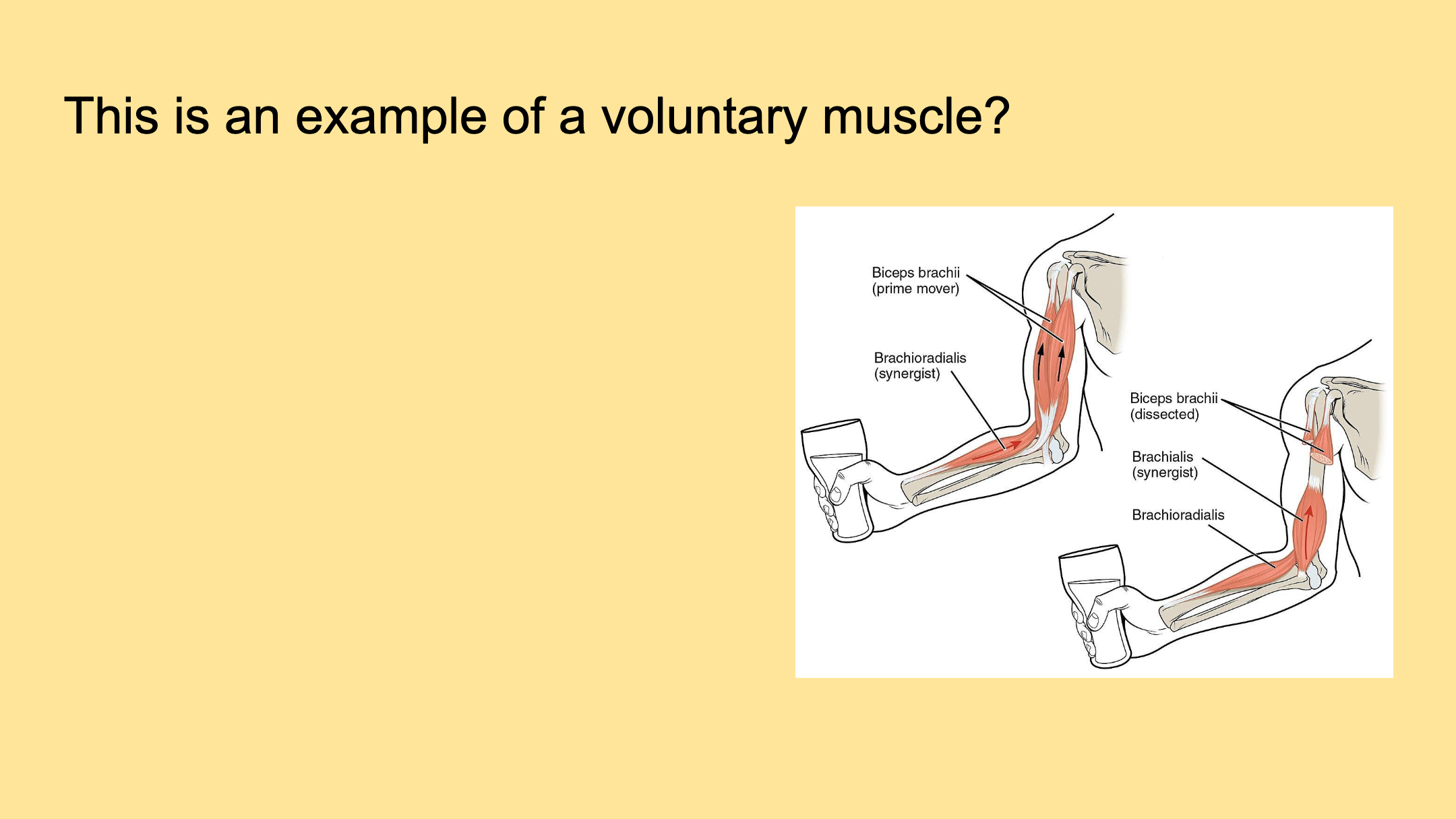 This is an example of a voluntary muscle?

Biceps brachii
(prime mover)

Brachioradialis
(synergist)

Biceps brachii
(dissected)

Brachialis
(synergist)

Brachioradialis